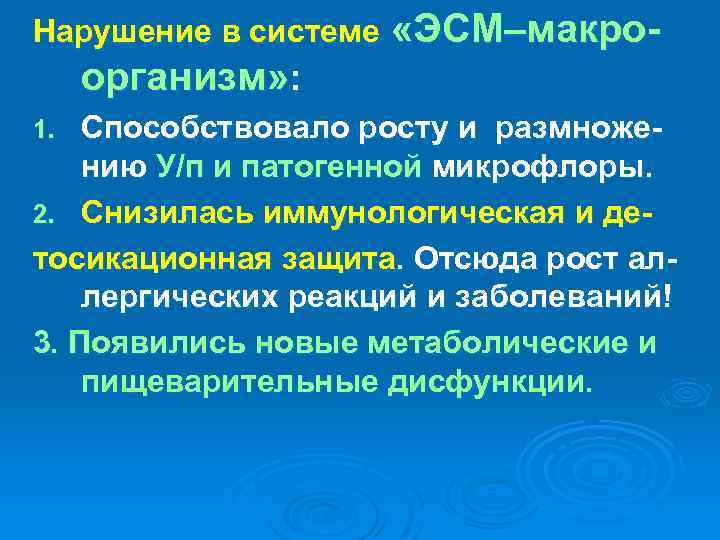 Нарушение в системе «ЭСМ–макроорганизм»:

1. Способствовало росту и размножению У/п и патогенной микрофлоры.

2. Снизилась иммунологическая и детосикационная защита. Отсюда рост аллергических реакций и заболеваний!

3. Появились новые метаболические и пищеварительные дисфункции.